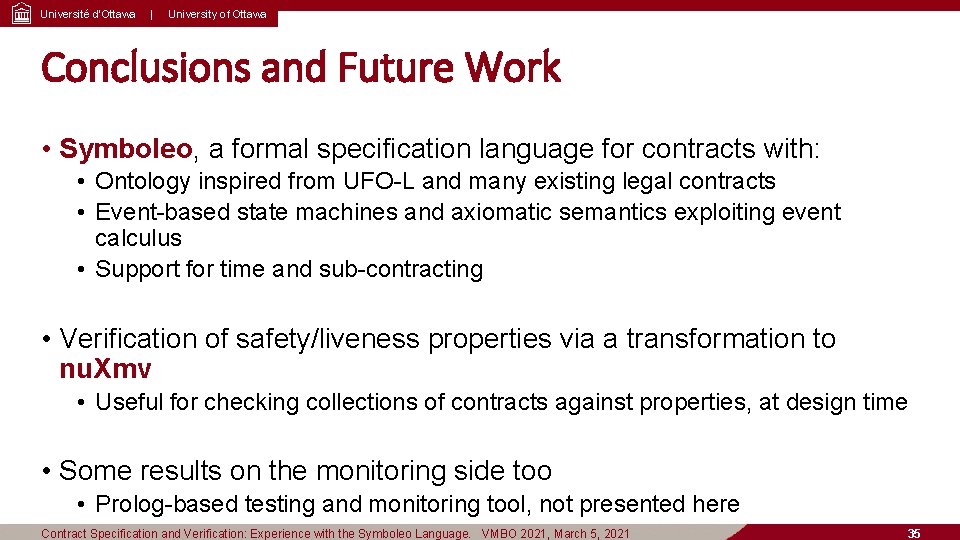 Université d'Ottawa | University of Ottawa

Conclusions and Future Work

• Symboleo, a formal specification language for contracts with:
  • Ontology inspired from UFO-L and many existing legal contracts
  • Event-based state machines and axiomatic semantics exploiting event calculus
  • Support for time and sub-contracting

• Verification of safety/liveness properties via a transformation to nuXmv
  • Useful for checking collections of contracts against properties, at design time

• Some results on the monitoring side too
  • Prolog-based testing and monitoring tool, not presented here

Contract Specification and Verification: Experience with the Symboleo Language. VMBO 2021, March 5, 2021

35